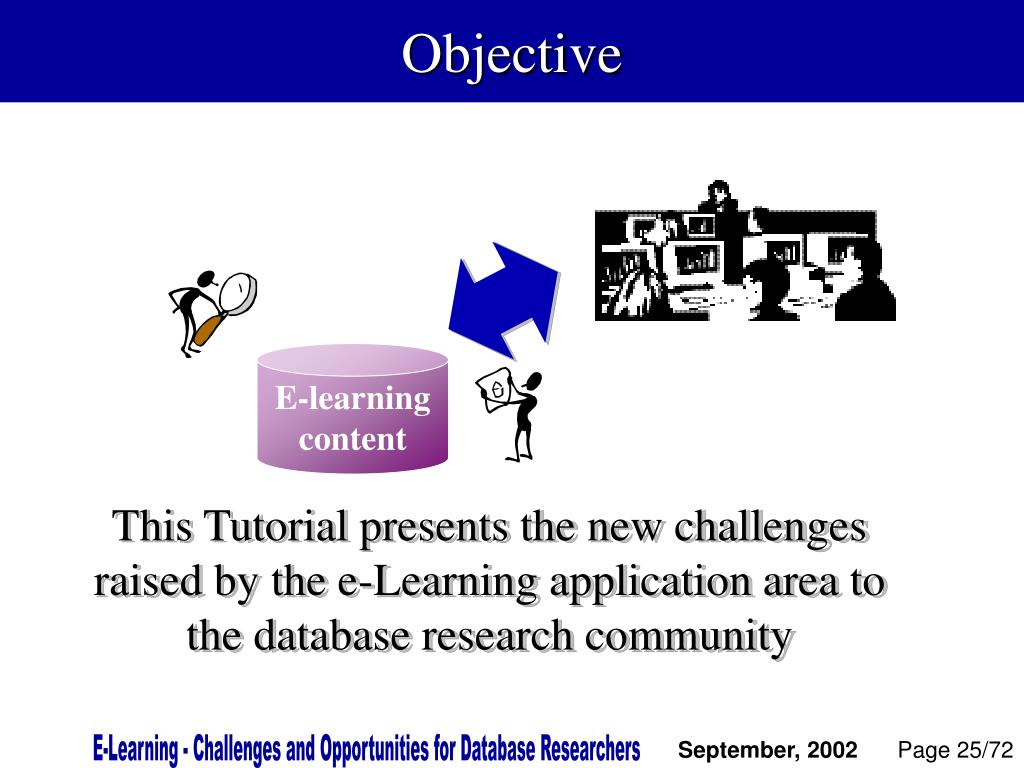 Objective

E-learning content

This Tutorial presents the new challenges raised by the e-Learning application area to the database research community

E-Learning - Challenges and Opportunities for Database Researchers September, 2002 Page 25/72